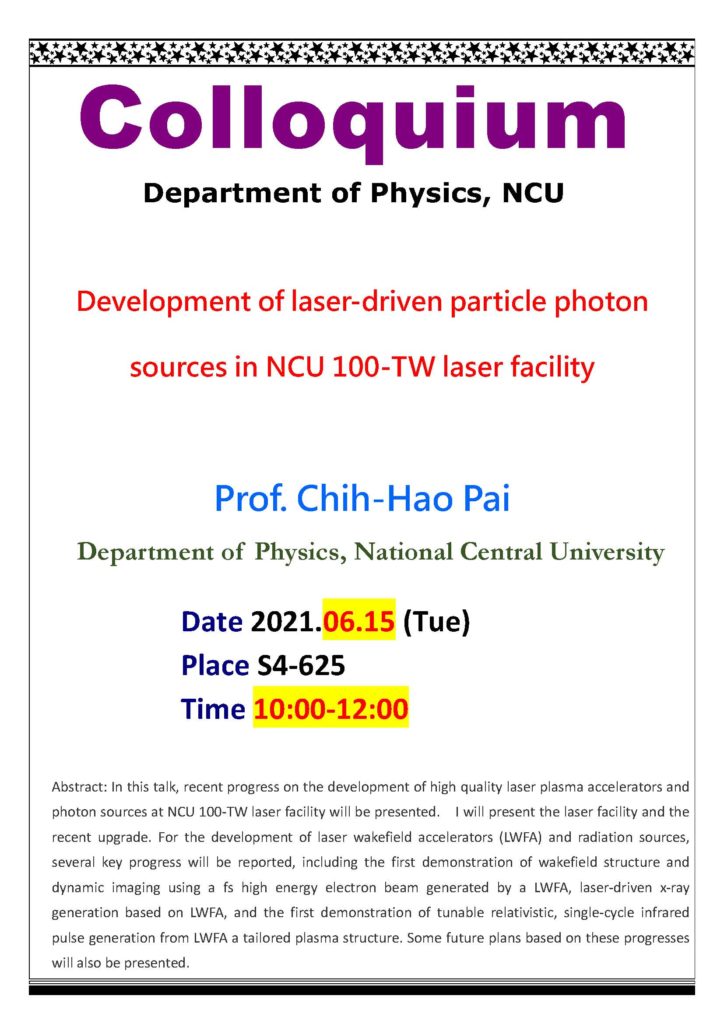 Colloquium

Department of Physics, NCU

Development of laser-driven particle photon sources in NCU 100-TW laser facility

Prof. Chih-Hao Pai

Department of Physics, National Central University

Date 2021.06.15 (Tue)
Place S4-625
Time 10:00-12:00

Abstract: In this talk, recent progress on the development of high quality laser plasma accelerators and photon sources at NCU 100-TW laser facility will be presented. I will present the laser facility and the recent upgrade. For the development of laser wakefield accelerators (LWFA) and radiation sources, several key progress will be reported, including the first demonstration of wakefield structure and dynamic imaging using a fs high energy electron beam generated by a LWFA, laser-driven x-ray generation based on LWFA, and the first demonstration of tunable relativistic, single-cycle infrared pulse generation from LWFA a tailored plasma structure. Some future plans based on these progresses will also be presented.